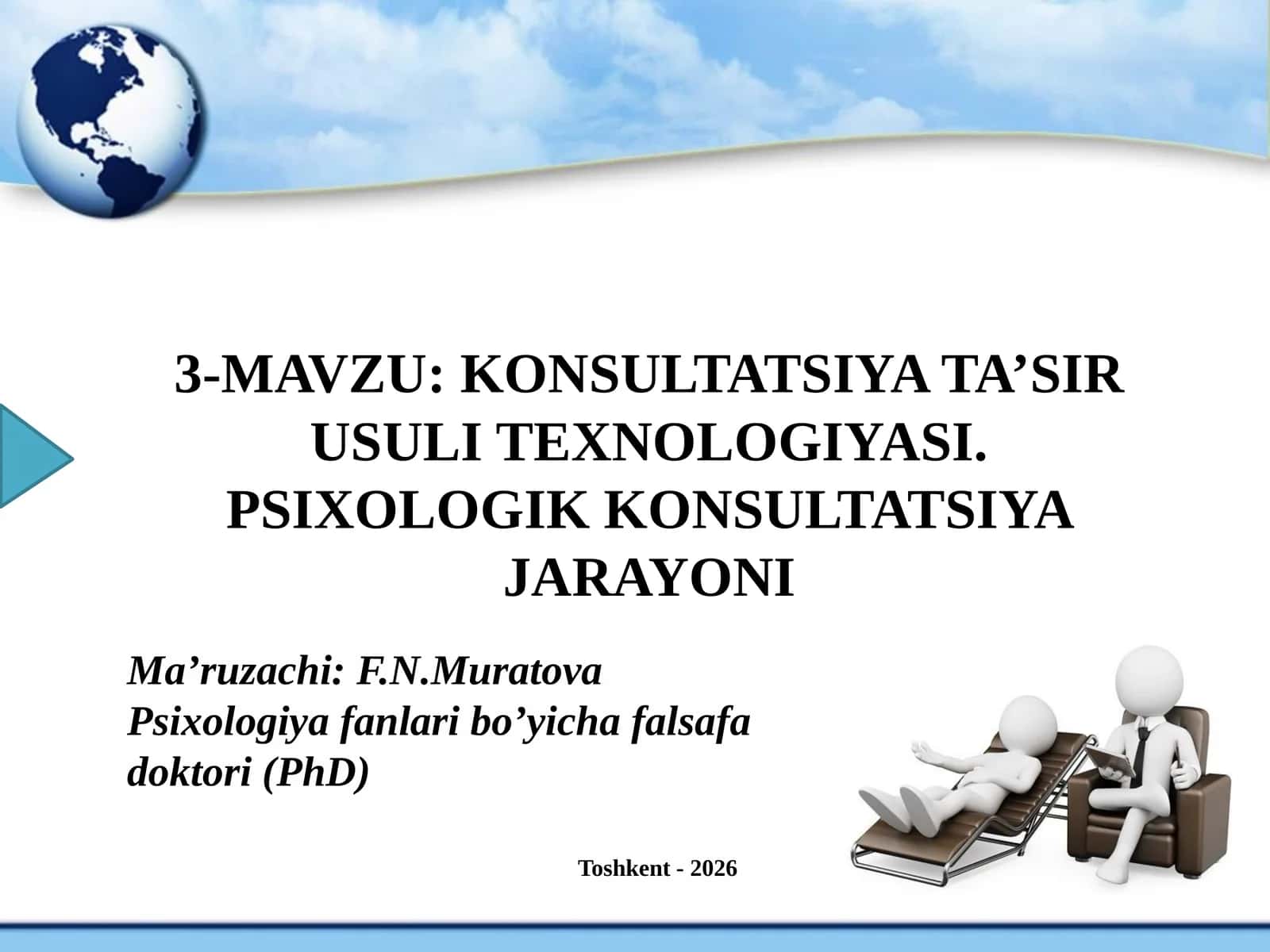 3-MAVZU: KONSULTATSIYA TA’SIR USULI TEXNOLOGIYASI. PSIXOLOGIK KONSULTATSIYA JARAYONI

Ma’ruzachi: F.N.Muratova
Psixologiya fanlari bo’yicha falsafa doktori (PhD)

Toshkent - 2026